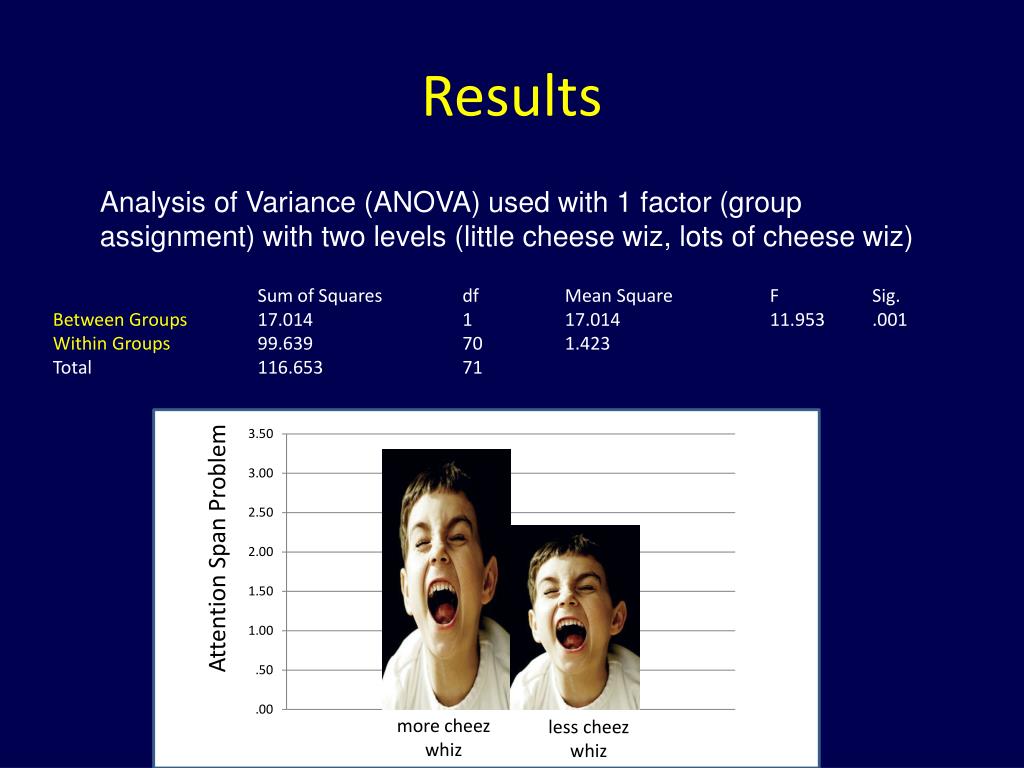 Results

Analysis of Variance (ANOVA) used with 1 factor (group assignment) with two levels (little cheese wiz, lots of cheese wiz)

| | Sum of Squares | df | Mean Square | F | Sig. |
|---|---|---|---|---|---|
| Between Groups | 17.014 | 1 | 17.014 | 11.953 | .001 |
| Within Groups | 99.639 | 70 | 1.423 | | |
| Total | 116.653 | 71 | | | |

Attention Span Problem

3.50
3.00
2.50
2.00
1.50
1.00
.50
.00

more cheez whiz

less cheez whiz